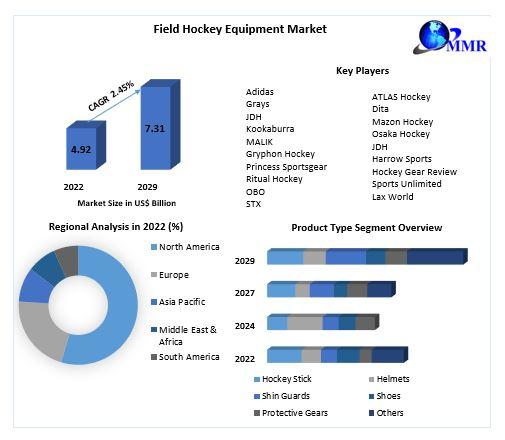 Field Hockey Equipment Market

MMR

CAGR 2.45%

4.92

7.31

2022

2029

Market Size in US$ Billion

Key Players

Adidas
Grays
JDH
Kookaburra
MALIK
Gryphon Hockey
Princess Sportsgear
Ritual Hockey
OBO
STX

ATLAS Hockey
Dita
Mazon Hockey
Osaka Hockey
JDH
Harrow Sports
Hockey Gear Review
Sports Unlimited
Lax World

Regional Analysis in 2022 (%)

North America
Europe
Asia Pacific
Middle East & Africa
South America

Product Type Segment Overview

2029
2027
2024
2022

Hockey Stick
Helmets
Shin Guards
Shoes
Protective Gears
Others